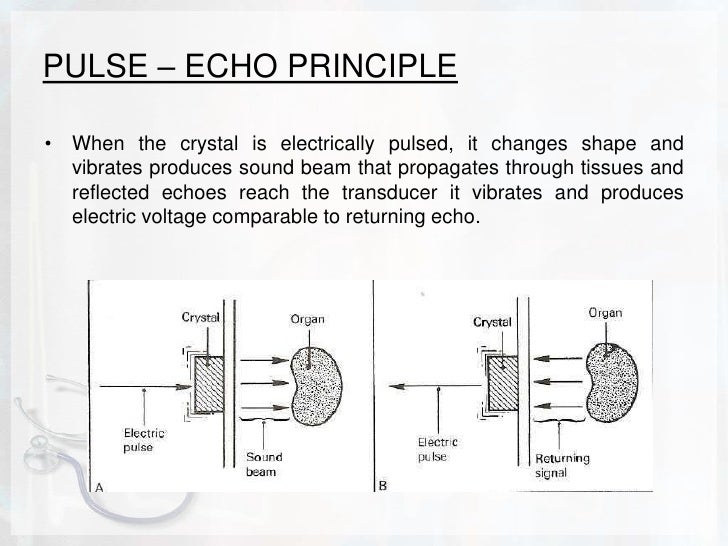 PULSE – ECHO PRINCIPLE

• When the crystal is electrically pulsed, it changes shape and vibrates produces sound beam that propagates through tissues and reflected echoes reach the transducer it vibrates and produces electric voltage comparable to returning echo.

Crystal
Organ
Electric pulse
Sound beam
A

Crystal
Organ
Electric pulse
Returning signal
B